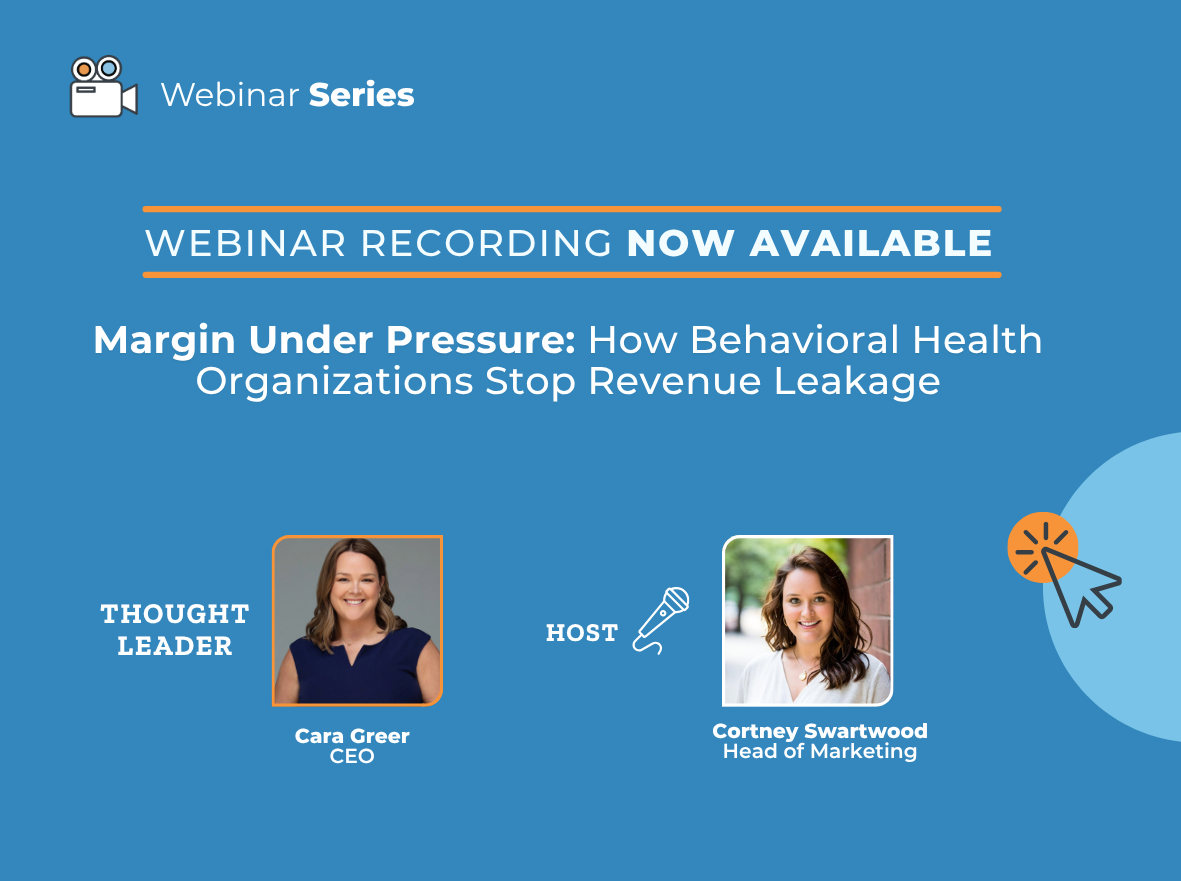 Webinar Series

WEBINAR RECORDING NOW AVAILABLE

Margin Under Pressure: How Behavioral Health Organizations Stop Revenue Leakage

THOUGHT LEADER

Cara Greer
CEO

HOST

Cortney Swartwood
Head of Marketing